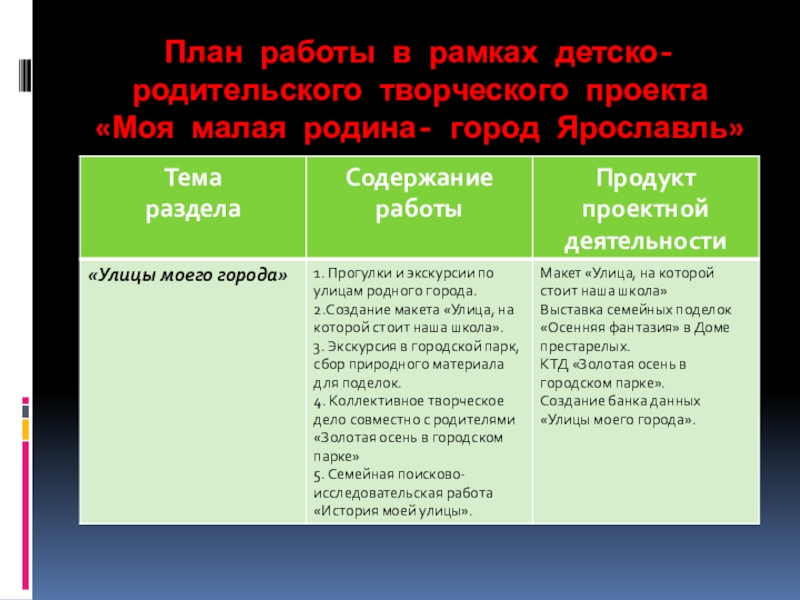 План работы в рамках детско-родительского творческого проекта «Моя малая родина- город Ярославль»

| Тема раздела | Содержание работы | Продукт проектной деятельности |
|---|---|---|
| «Улицы моего города» | 1. Прогулки и экскурсии по улицам родного города. 2.Создание макета «Улица, на которой стоит наша школа». 3. Экскурсия в городской парк, сбор природного материала для поделок. 4. Коллективное творческое дело совместно с родителями «Золотая осень в городском парке» 5. Семейная поисково-исследовательская работа «История моей улицы». | Макет «Улица, на которой стоит наша школа» Выставка семейных поделок «Осенняя фантазия» в Доме престарелых. КТД «Золотая осень в городском парке». Создание банка данных «Улицы моего города». |